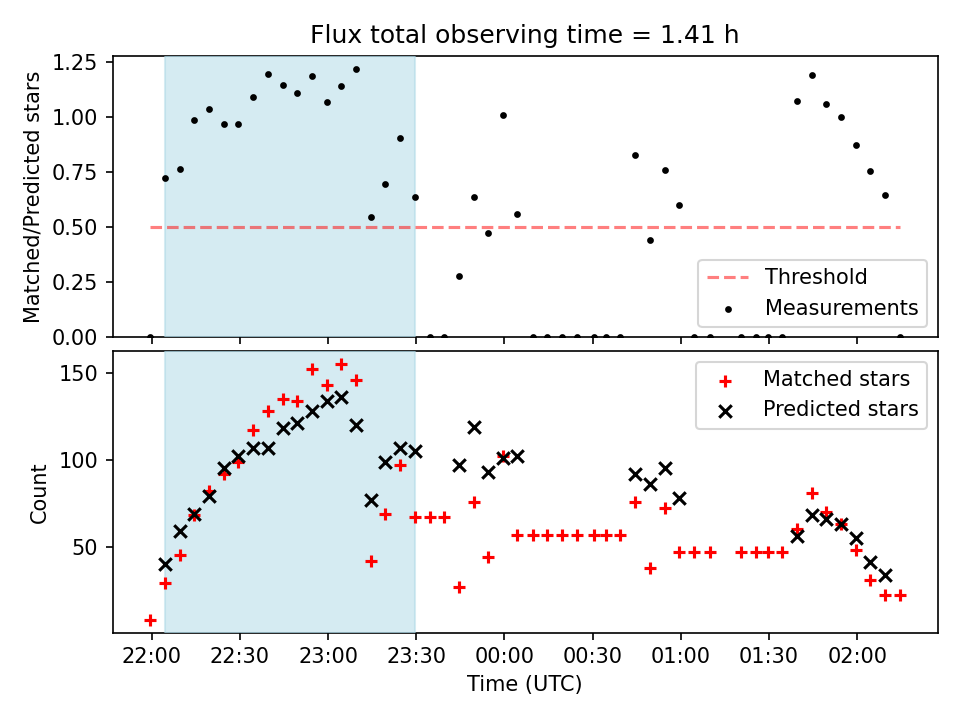 Flux total observing time = 1.41 h

Matched/Predicted stars

1.25
1.00
0.75
0.50
0.25
0.00

Threshold
Measurements

Count

150
100
50

Matched stars
Predicted stars

22:00
22:30
23:00
23:30
00:00
00:30
01:00
01:30
02:00

Time (UTC)